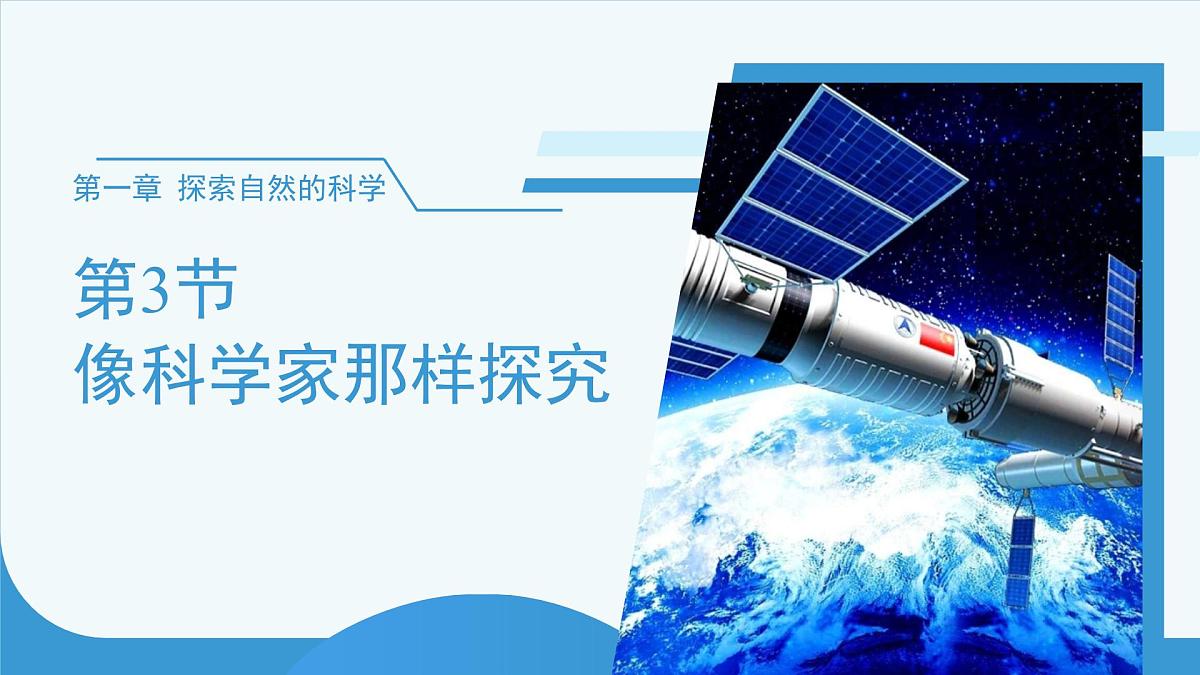 第一章 探索自然的科学

第3节
像科学家那样探究